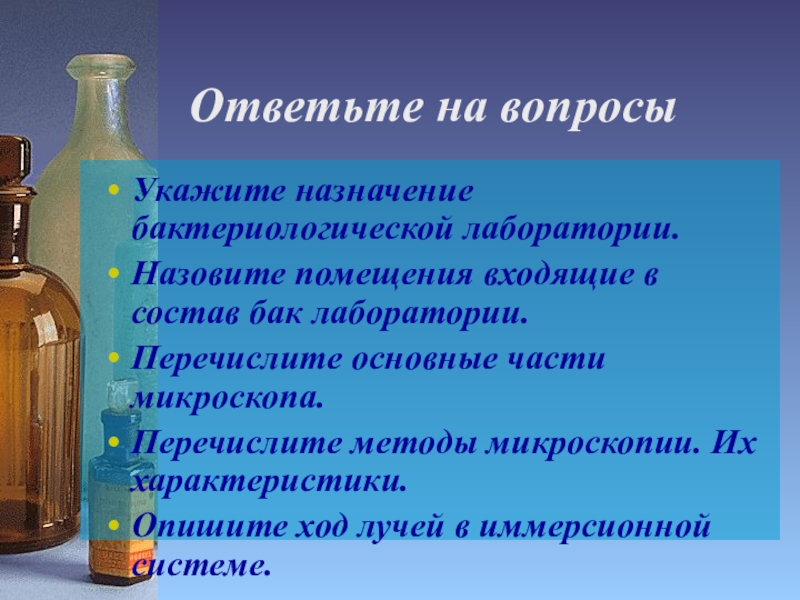 Ответьте на вопросы

• Укажите назначение бактериологической лаборатории.

• Назовите помещения входящие в состав бак лаборатории.

• Перечислите основные части микроскопа.

• Перечислите методы микроскопии. Их характеристики.

• Опишите ход лучей в иммерсионной системе.